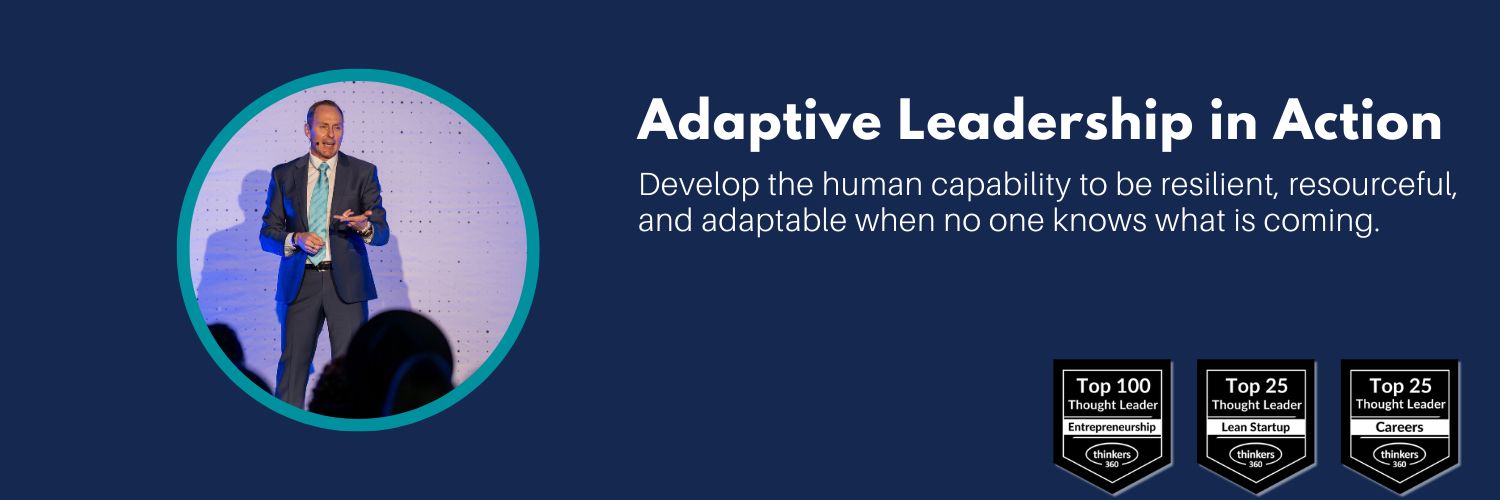 Adaptive Leadership in Action

Develop the human capability to be resilient, resourceful, and adaptable when no one knows what is coming.

Top 100
Thought Leader
Entrepreneurship
thinkers 360

Top 25
Thought Leader
Lean Startup
thinkers 360

Top 25
Thought Leader
Careers
thinkers 360